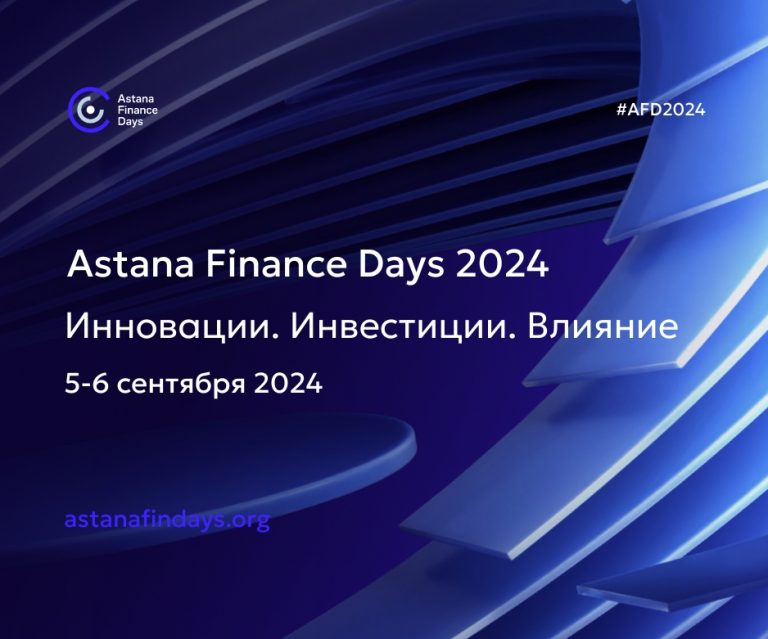 Astana Finance Days

#AFD2024

Astana Finance Days 2024

Инновации. Инвестиции. Влияние

5-6 сентября 2024

astanafindays.org